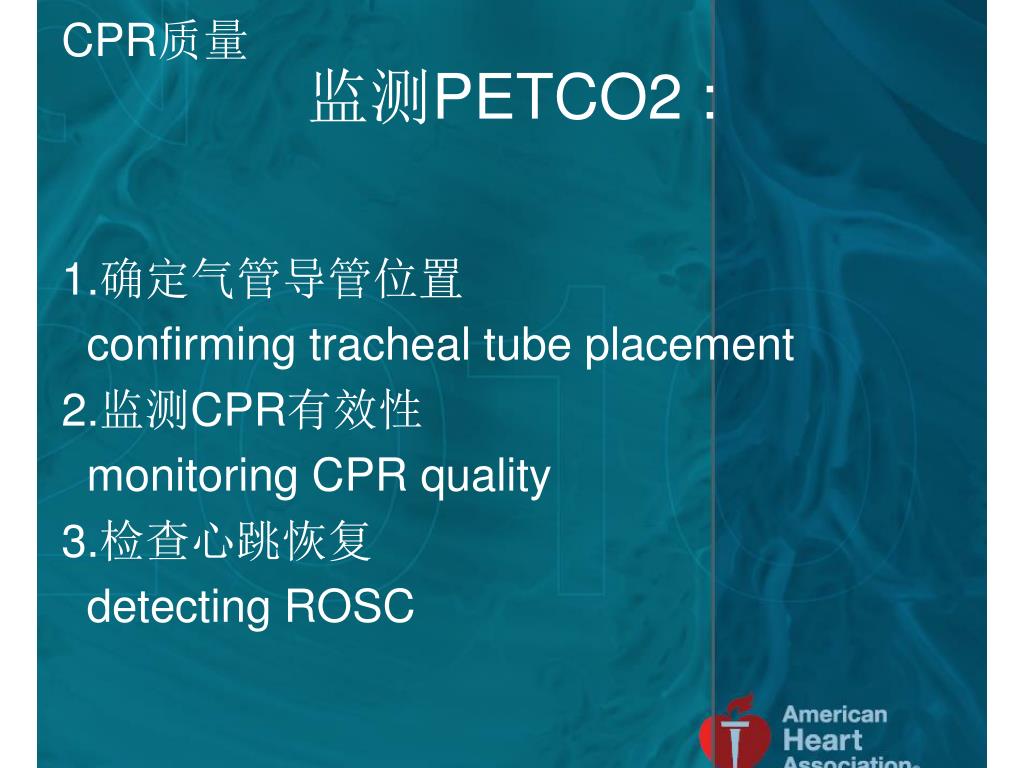 CPR质量

监测PETCO2：

1.确定气管导管位置
confirming tracheal tube placement
2.监测CPR有效性
monitoring CPR quality
3.检查心跳恢复
detecting ROSC

American Heart Association